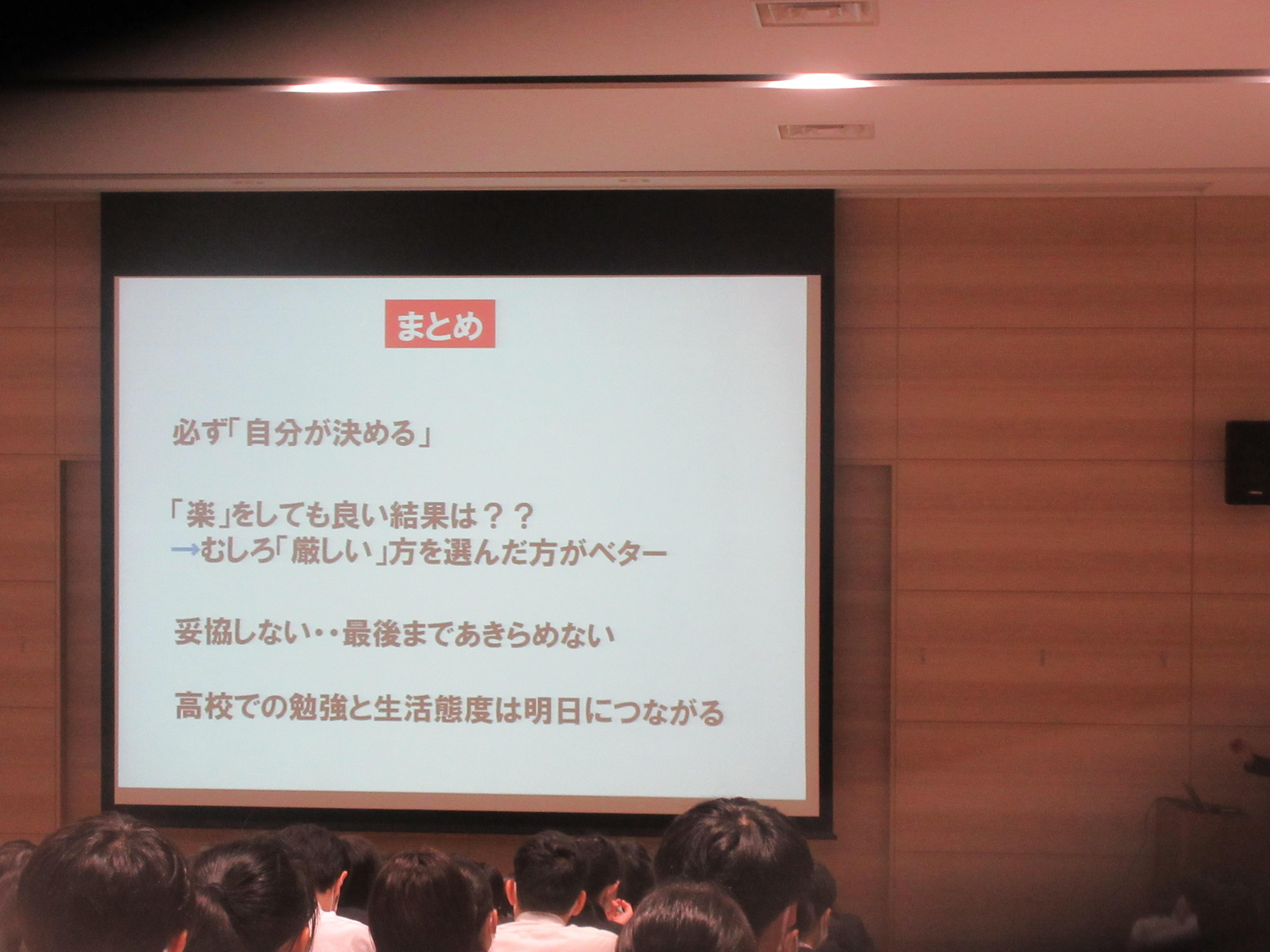 まとめ

必ず「自分が決める」

「楽」をしても良い結果は？？
→むしろ「厳しい」方を選んだ方がベター

妥協しない・・最後まであきらめない

高校での勉強と生活態度は明日につながる